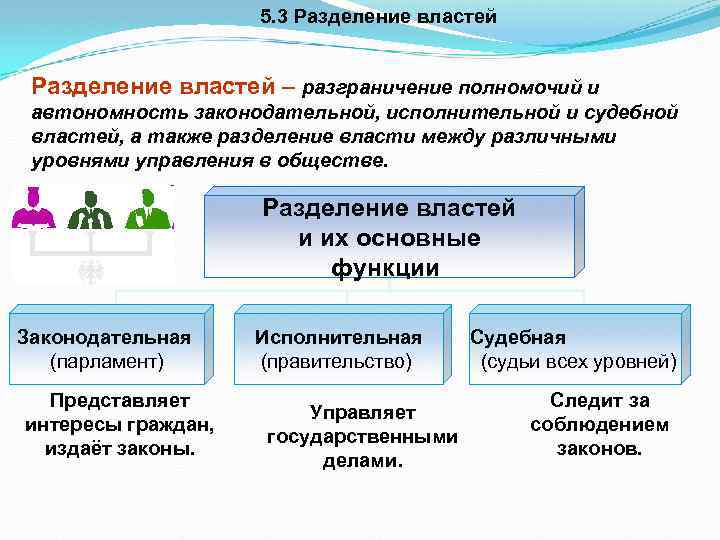 5.3 Разделение властей

Разделение властей – разграничение полномочий и автономность законодательной, исполнительной и судебной властей, а также разделение власти между различными уровнями управления в обществе.

Разделение властей и их основные функции

Законодательная (парламент)

Исполнительная (правительство)

Судебная (судьи всех уровней)

Представляет интересы граждан, издаёт законы.

Управляет государственными делами.

Следит за соблюдением законов.